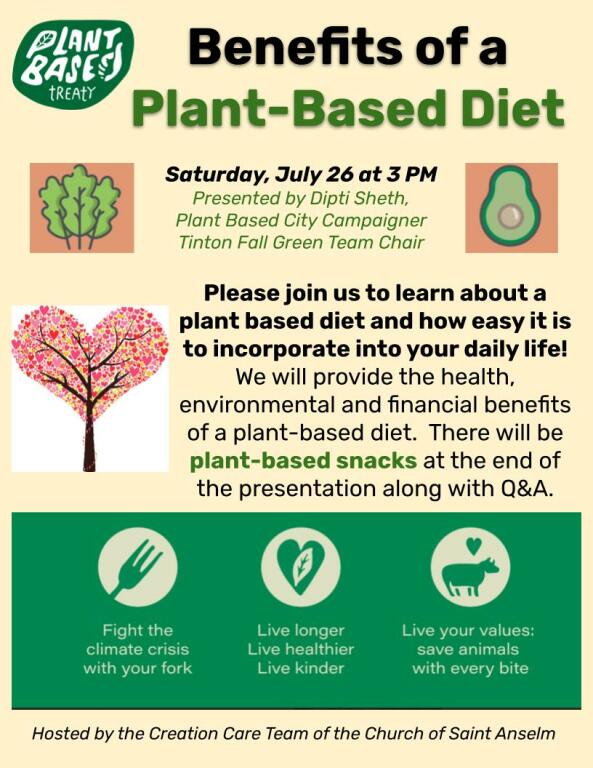 PLANT BASED TREATY

Benefits of a Plant-Based Diet

Saturday, July 26 at 3 PM
Presented by Dipti Sheth,
Plant Based City Campaigner
Tinton Fall Green Team Chair

Please join us to learn about a plant based diet and how easy it is to incorporate into your daily life! We will provide the health, environmental and financial benefits of a plant-based diet. There will be plant-based snacks at the end of the presentation along with Q&A.

Fight the climate crisis with your fork

Live longer
Live healthier
Live kinder

Live your values: save animals with every bite

Hosted by the Creation Care Team of the Church of Saint Anselm